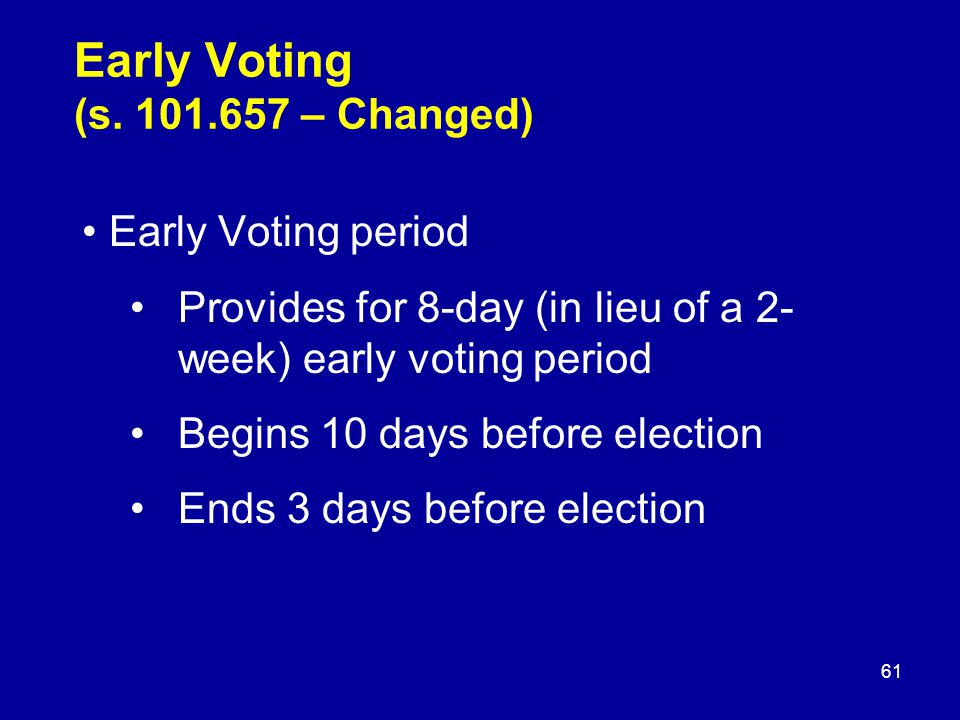 Early Voting
(s. 101.657 – Changed)

• Early Voting period

• Provides for 8-day (in lieu of a 2-week) early voting period

• Begins 10 days before election

• Ends 3 days before election

61